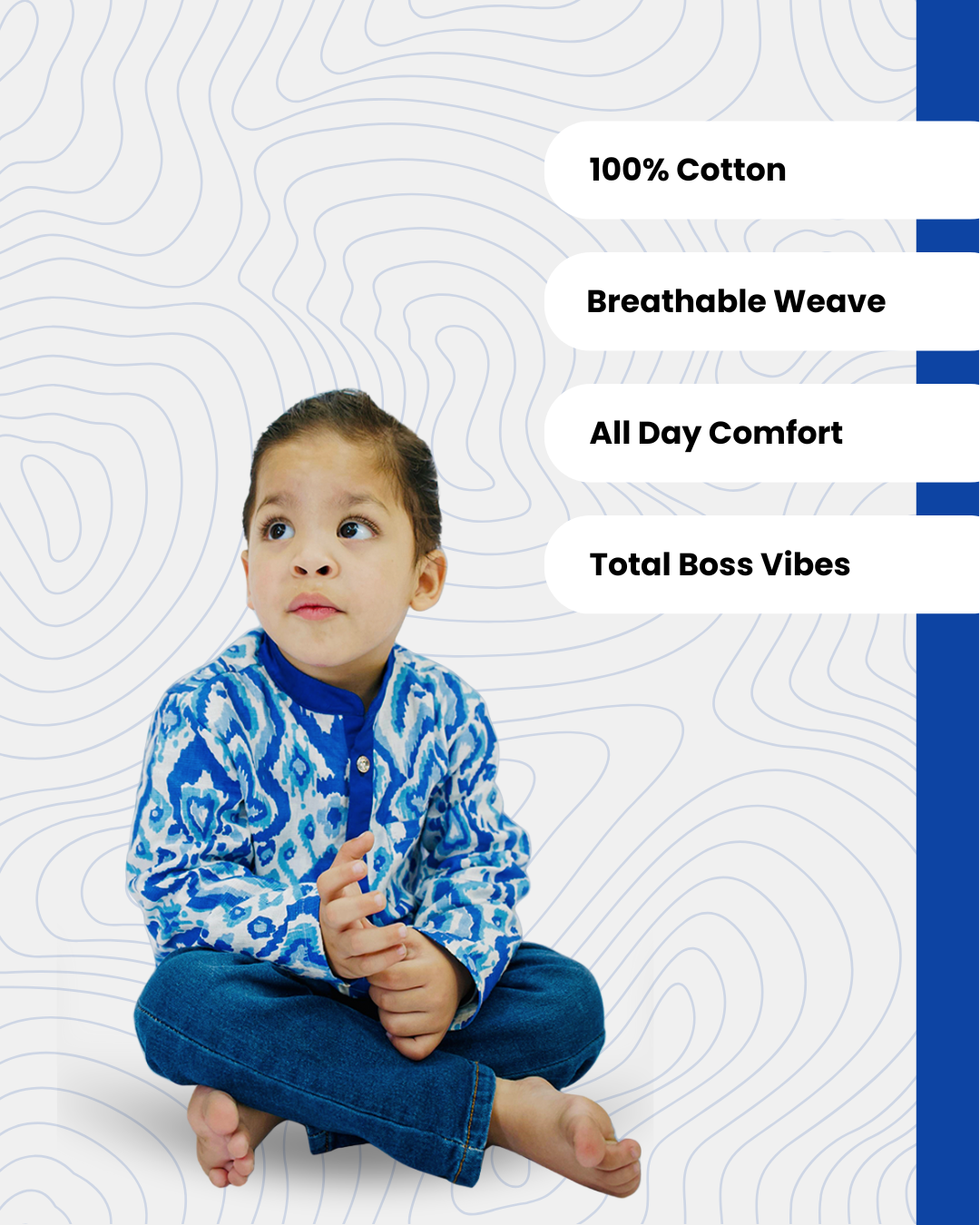 100% Cotton

Breathable Weave

All Day Comfort

Total Boss Vibes